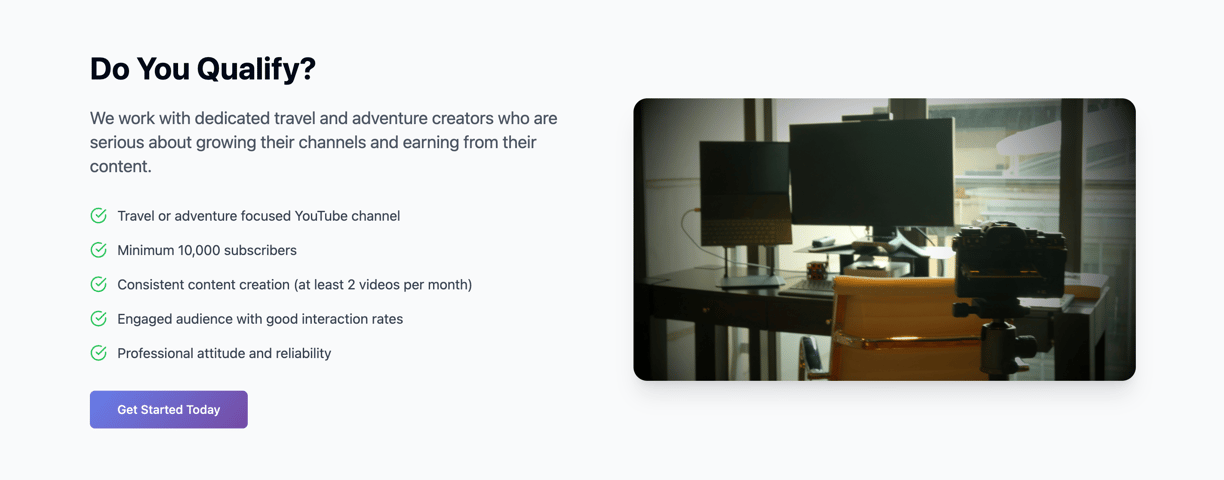 Do You Qualify?

We work with dedicated travel and adventure creators who are serious about growing their channels and earning from their content.

Travel or adventure focused YouTube channel

Minimum 10,000 subscribers

Consistent content creation (at least 2 videos per month)

Engaged audience with good interaction rates

Professional attitude and reliability

Get Started Today